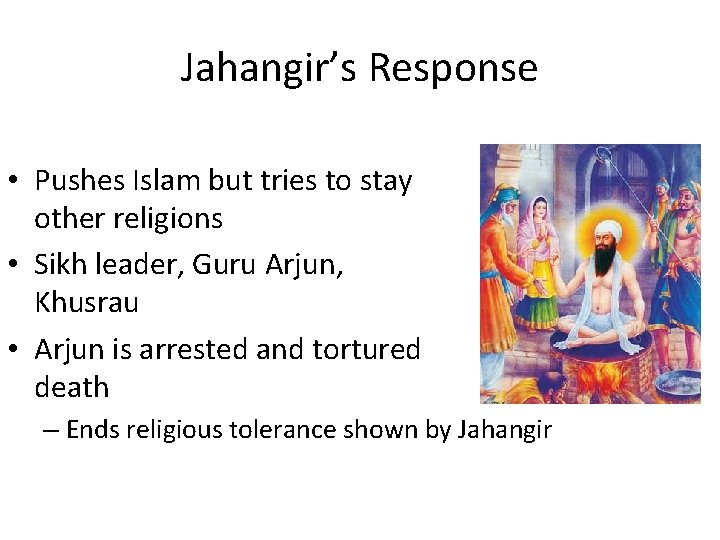 Jahangir's Response

• Pushes Islam but tries to stay other religions
• Sikh leader, Guru Arjun, Khusrau
• Arjun is arrested and tortured death
– Ends religious tolerance shown by Jahangir